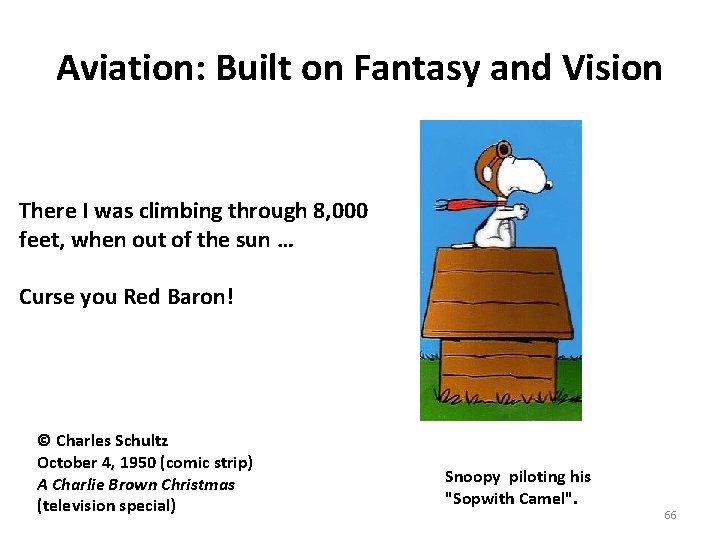 Aviation: Built on Fantasy and Vision

There I was climbing through 8,000 feet, when out of the sun …

Curse you Red Baron!

© Charles Schultz
October 4, 1950 (comic strip)
A Charlie Brown Christmas
(television special)

Snoopy piloting his "Sopwith Camel".

66